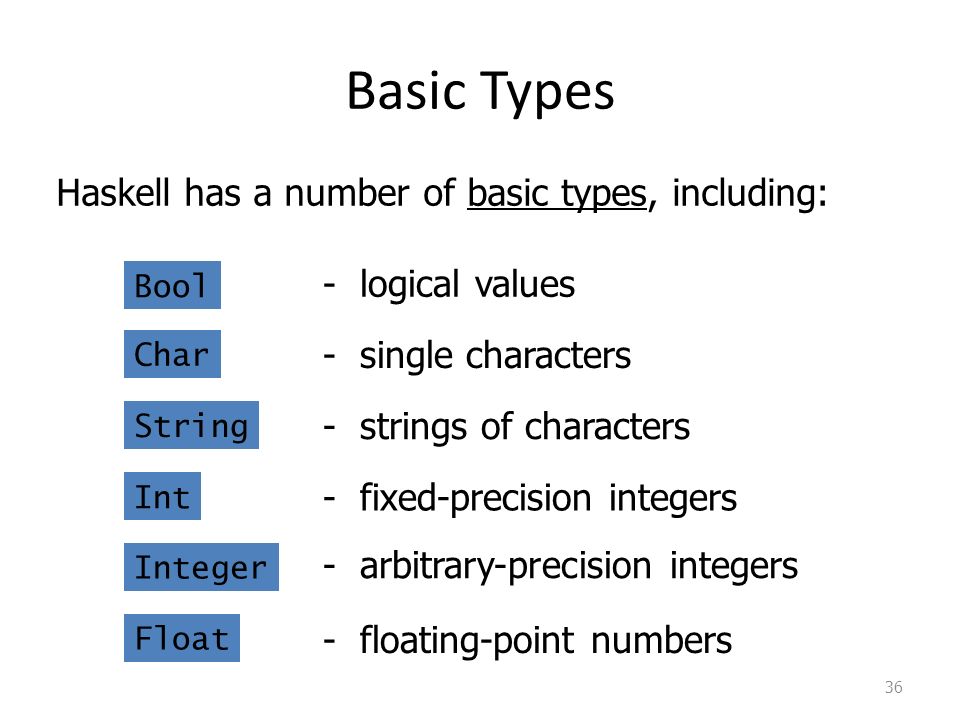 Basic Types

Haskell has a number of basic types, including:

Bool - logical values

Char - single characters

String - strings of characters

Int - fixed-precision integers

Integer - arbitrary-precision integers

Float - floating-point numbers

36